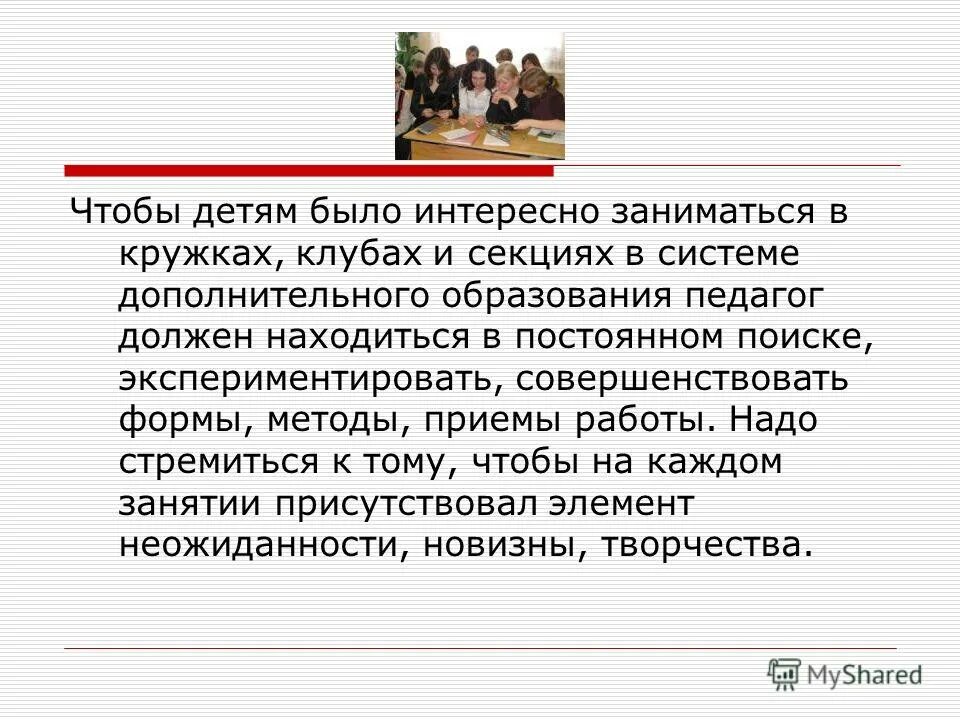 Чтобы детям было интересно заниматься в кружках, клубах и секциях в системе дополнительного образования педагог должен находиться в постоянном поиске, экспериментировать, совершенствовать формы, методы, приемы работы. Надо стремиться к тому, чтобы на каждом занятии присутствовал элемент неожиданности, новизны, творчества.

MyShared